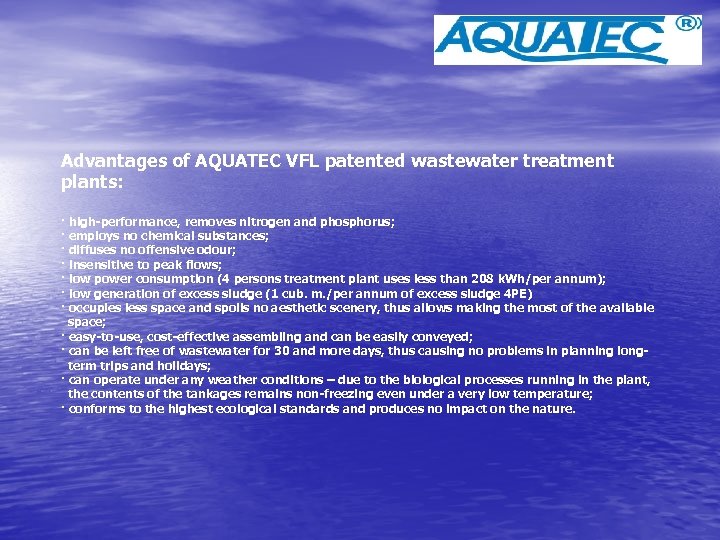 AQUATEC ®

Advantages of AQUATEC VFL patented wastewater treatment plants:

· high-performance, removes nitrogen and phosphorus;
· employs no chemical substances;
· diffuses no offensive odour;
· insensitive to peak flows;
· low power consumption (4 persons treatment plant uses less than 208 kWh/per annum);
· low generation of excess sludge (1 cub. m./per annum of excess sludge 4PE)
· occupies less space and spoils no aesthetic scenery, thus allows making the most of the available space;
· easy-to-use, cost-effective assembling and can be easily conveyed;
· can be left free of wastewater for 30 and more days, thus causing no problems in planning long-term trips and holidays;
· can operate under any weather conditions – due to the biological processes running in the plant, the contents of the tankages remains non-freezing even under a very low temperature;
· conforms to the highest ecological standards and produces no impact on the nature.